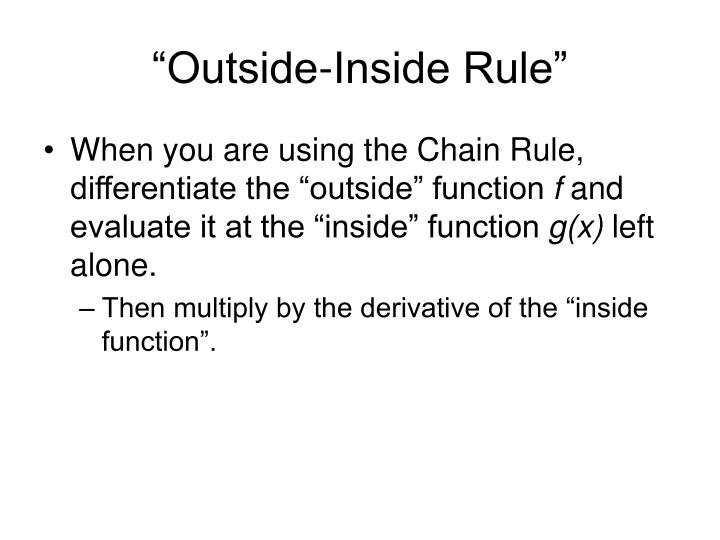 “Outside-Inside Rule”

• When you are using the Chain Rule, differentiate the “outside” function $f$ and evaluate it at the “inside” function $g(x)$ left alone.

– Then multiply by the derivative of the “inside function”.